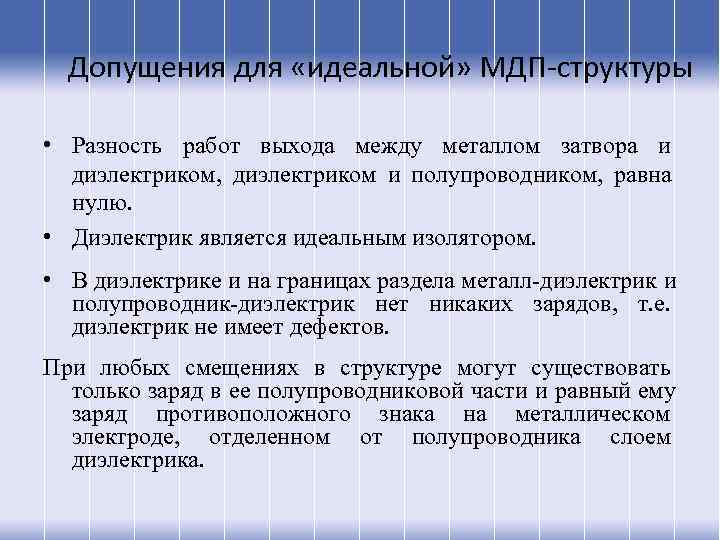 Допущения для «идеальной» МДП-структуры

• Разность работ выхода между металлом затвора и диэлектриком, диэлектриком и полупроводником, равна нулю.

• Диэлектрик является идеальным изолятором.

• В диэлектрике и на границах раздела металл-диэлектрик и полупроводник-диэлектрик нет никаких зарядов, т.е. диэлектрик не имеет дефектов.

При любых смещениях в структуре могут существовать только заряд в ее полупроводниковой части и равный ему заряд противоположного знака на металлическом электроде, отделенном от полупроводника слоем диэлектрика.